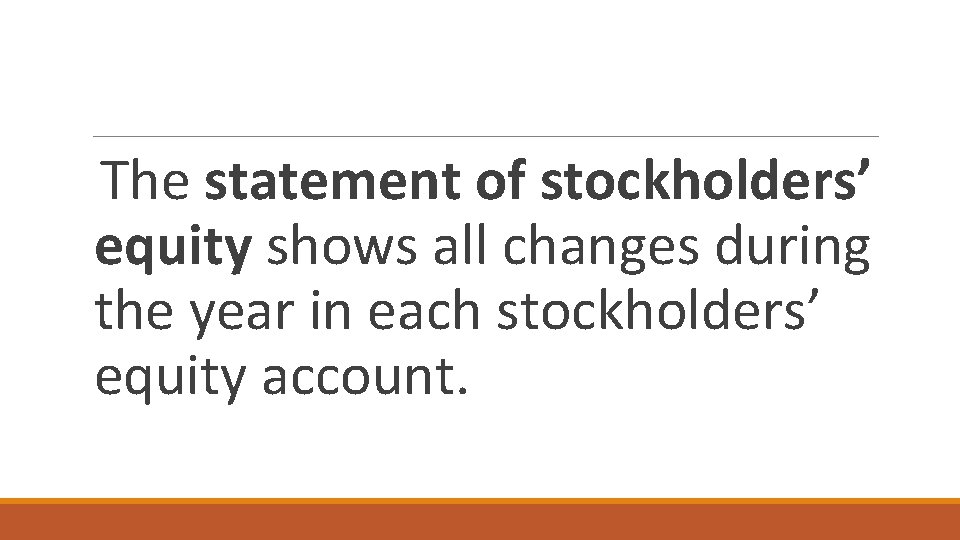 The statement of stockholders’ equity shows all changes during the year in each stockholders’ equity account.